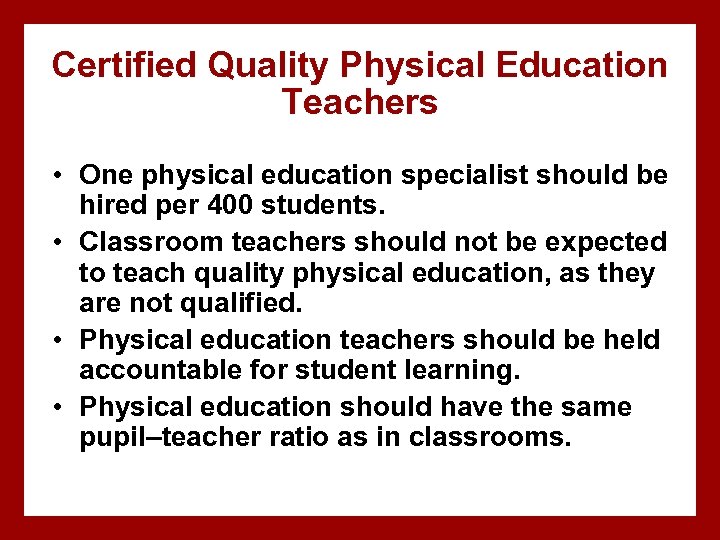 Certified Quality Physical Education Teachers

• One physical education specialist should be hired per 400 students.
• Classroom teachers should not be expected to teach quality physical education, as they are not qualified.
• Physical education teachers should be held accountable for student learning.
• Physical education should have the same pupil–teacher ratio as in classrooms.